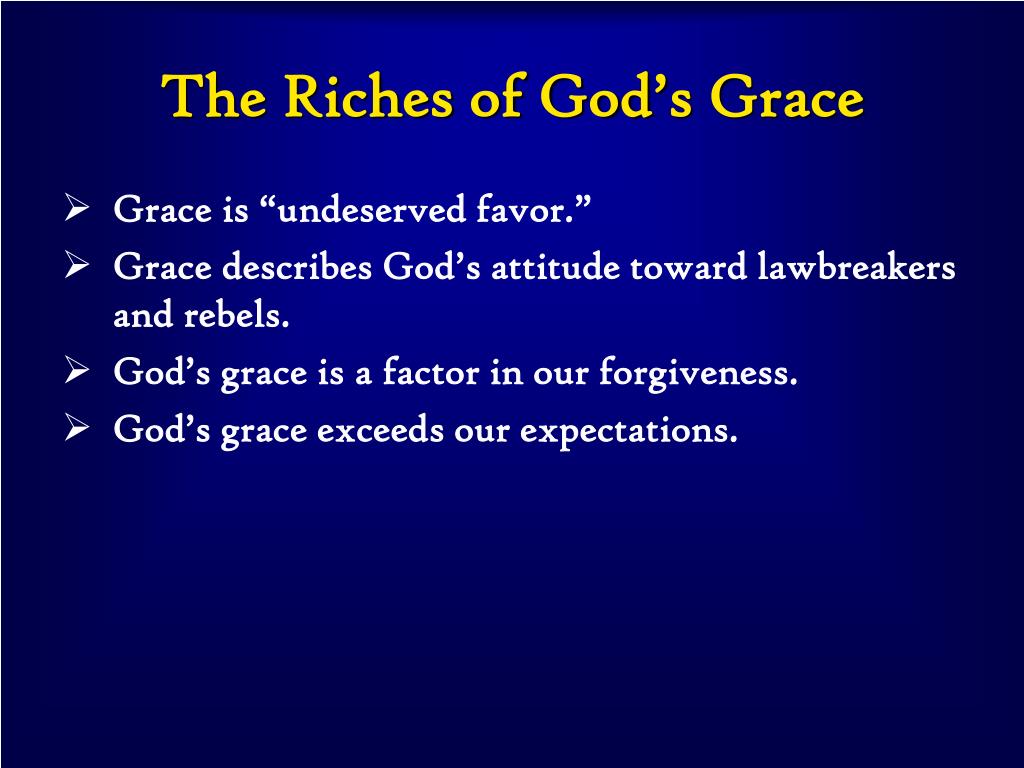 The Riches of God’s Grace

➢ Grace is “undeserved favor.”
➢ Grace describes God’s attitude toward lawbreakers and rebels.
➢ God’s grace is a factor in our forgiveness.
➢ God’s grace exceeds our expectations.